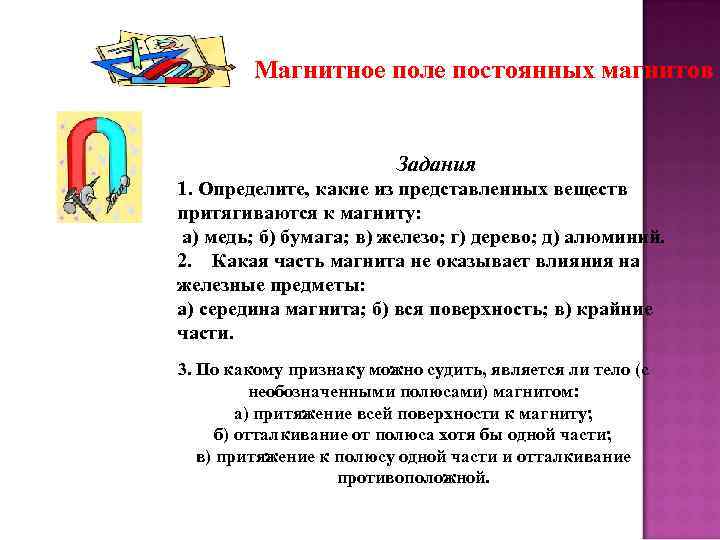 Магнитное поле постоянных магнитов

Задания

1. Определите, какие из представленных веществ притягиваются к магниту:
а) медь; б) бумага; в) железо; г) дерево; д) алюминий.

2. Какая часть магнита не оказывает влияния на железные предметы:
а) середина магнита; б) вся поверхность; в) крайние части.

3. По какому признаку можно судить, является ли тело (с необозначенными полюсами) магнитом:
а) притяжение всей поверхности к магниту;
б) отталкивание от полюса хотя бы одной части;
в) притяжение к полюсу одной части и отталкивание противоположной.